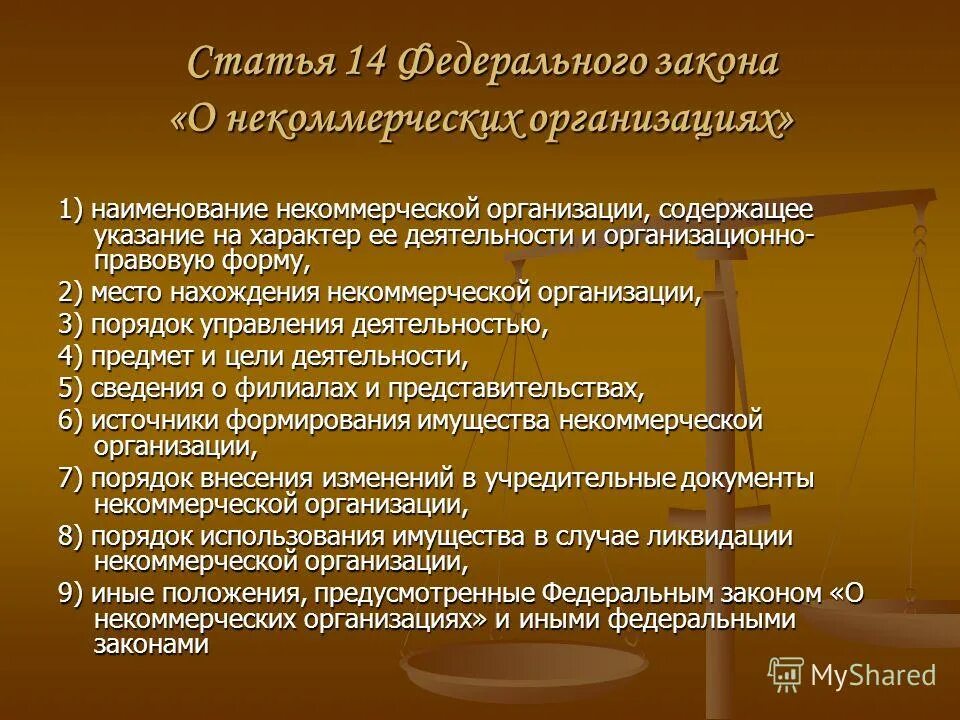 Статья 14 Федерального закона «О некоммерческих организациях»

1) наименование некоммерческой организации, содержащее указание на характер ее деятельности и организационно-правовую форму,

2) место нахождения некоммерческой организации,

3) порядок управления деятельностью,

4) предмет и цели деятельности,

5) сведения о филиалах и представительствах,

6) источники формирования имущества некоммерческой организации,

7) порядок внесения изменений в учредительные документы некоммерческой организации,

8) порядок использования имущества в случае ликвидации некоммерческой организации,

9) иные положения, предусмотренные Федеральным законом «О некоммерческих организациях» и иными федеральными законами

MyShared